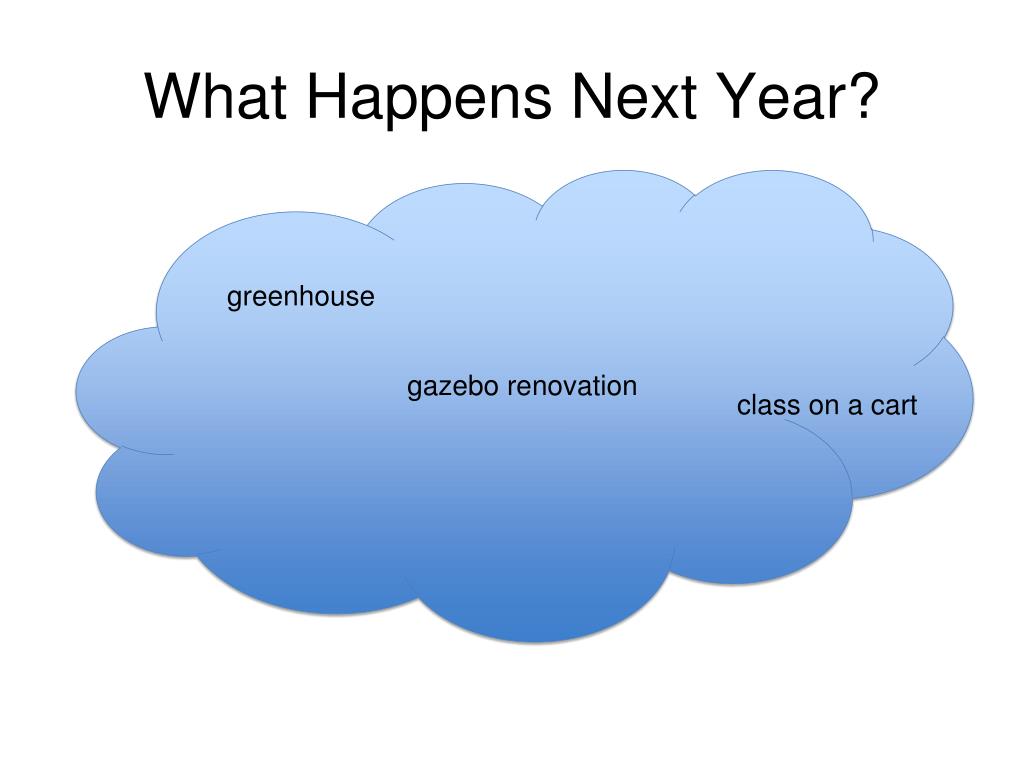 What Happens Next Year?

greenhouse

gazebo renovation

class on a cart